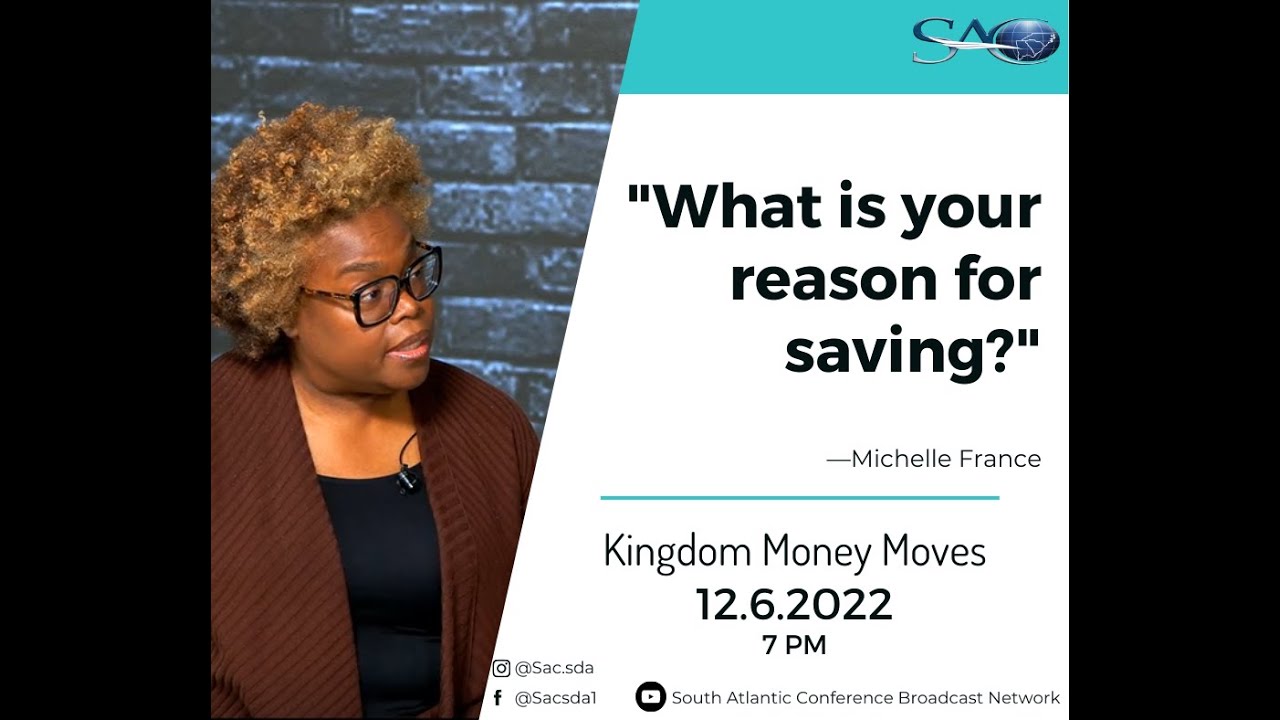 SAC

"What is your reason for saving?"

—Michelle France

Kingdom Money Moves
12.6.2022
7 PM

@Sac.sda
@Sacsda1
South Atlantic Conference Broadcast Network